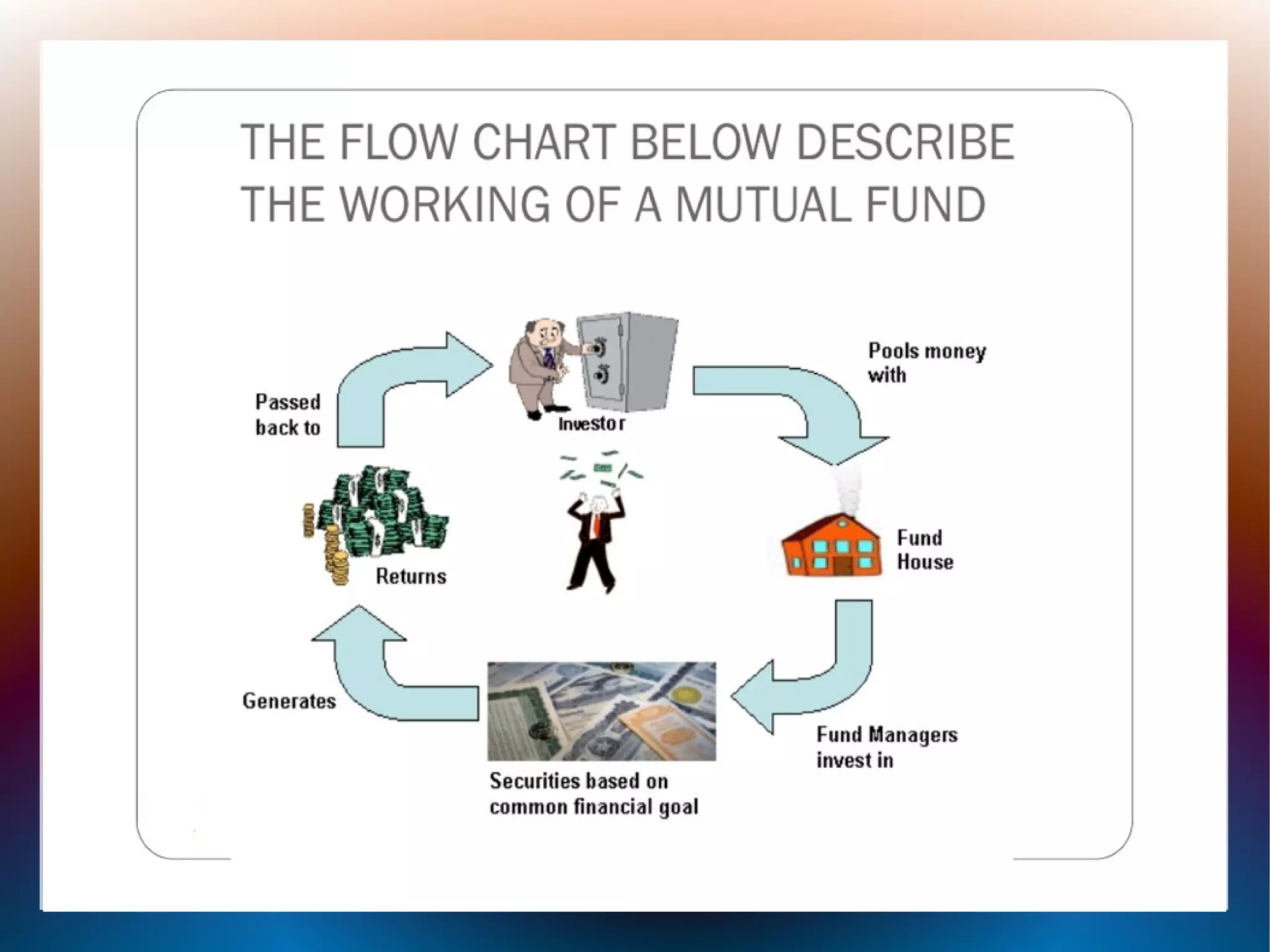 THE FLOW CHART BELOW DESCRIBE THE WORKING OF A MUTUAL FUND

Investor

Pools money with

Fund House

Fund Managers invest in

Securities based on common financial goal

Generates

Returns

Passed back to